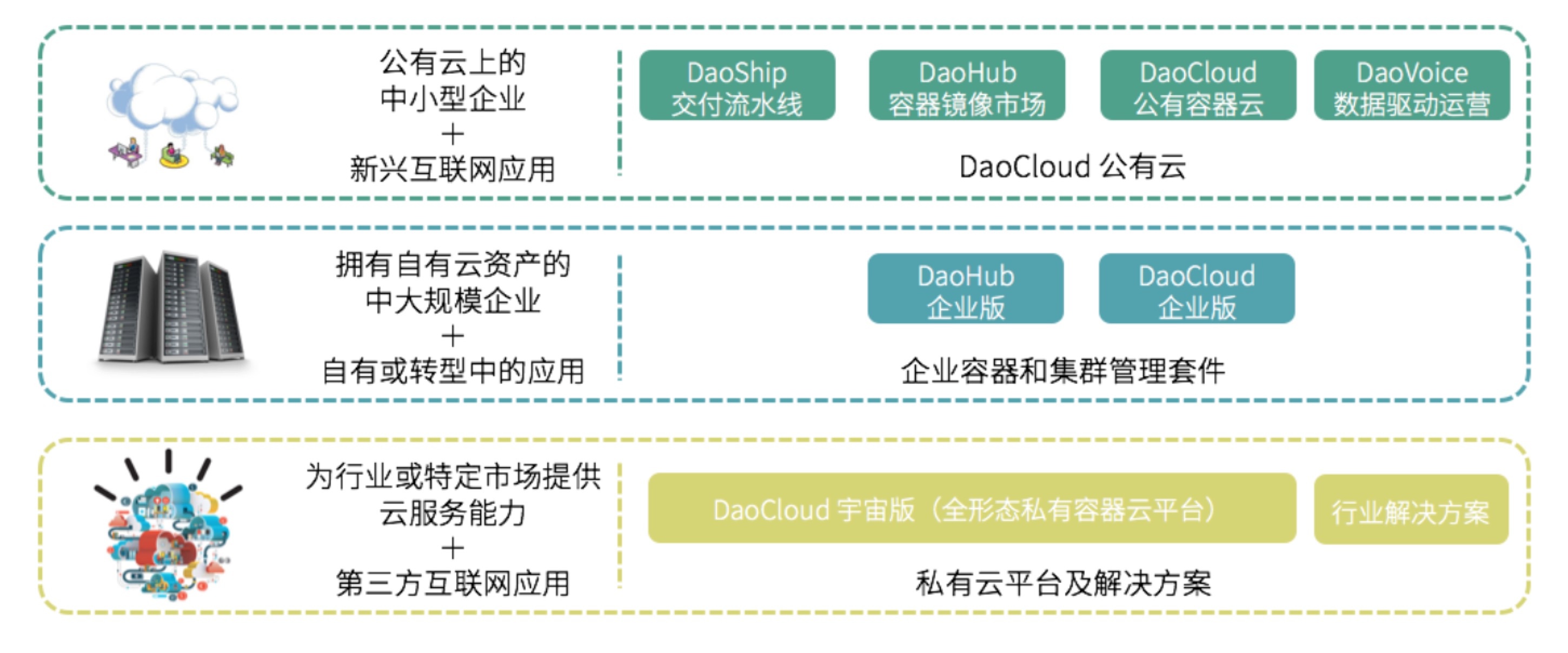 公有云上的
中小型企业
+
新兴互联网应用

DaoShip
交付流水线

DaoHub
容器镜像市场

DaoCloud
公有容器云

DaoVoice
数据驱动运营

DaoCloud 公有云

拥有自有云资产的
中大规模企业
+
自有或转型中的应用

DaoHub
企业版

DaoCloud
企业版

企业容器和集群管理套件

为行业或特定市场提供
云服务能力
+
第三方互联网应用

DaoCloud 宇宙版（全形态私有容器云平台）

行业解决方案

私有云平台及解决方案